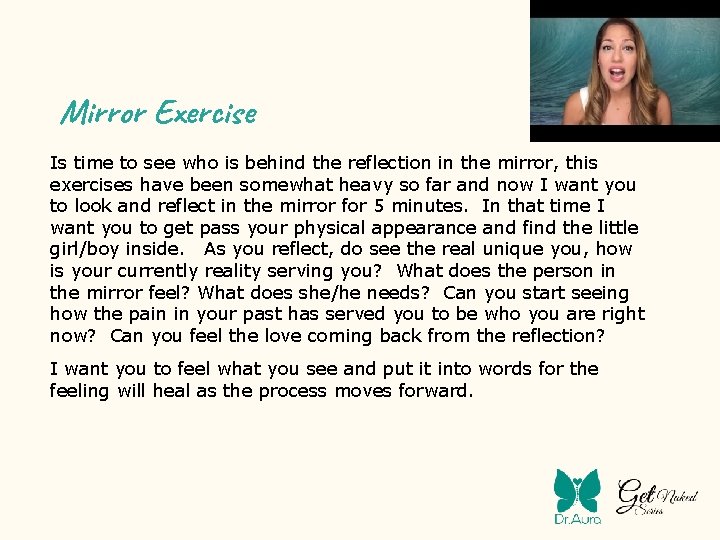 Mirror Exercise

Is time to see who is behind the reflection in the mirror, this exercises have been somewhat heavy so far and now I want you to look and reflect in the mirror for 5 minutes. In that time I want you to get pass your physical appearance and find the little girl/boy inside. As you reflect, do see the real unique you, how is your currently reality serving you? What does the person in the mirror feel? What does she/he needs? Can you start seeing how the pain in your past has served you to be who you are right now? Can you feel the love coming back from the reflection?

I want you to feel what you see and put it into words for the feeling will heal as the process moves forward.

Dr.Aura

Get Naked Series